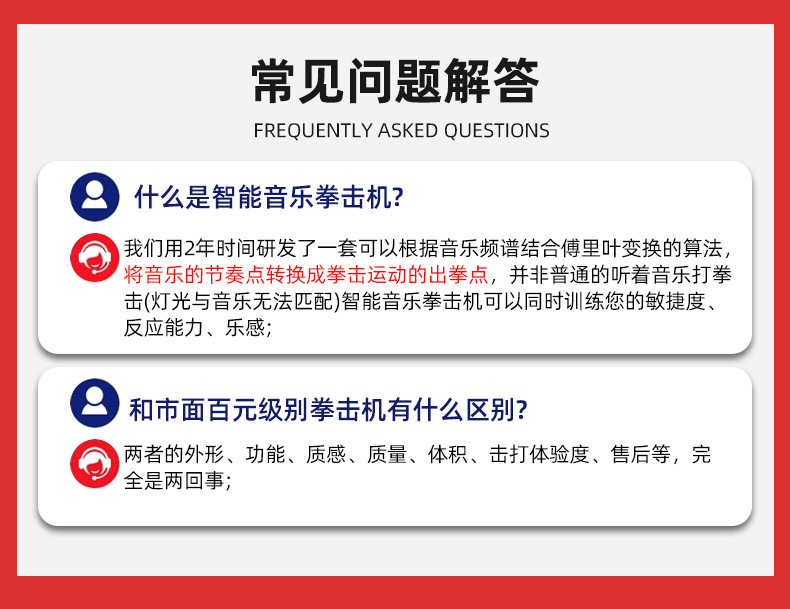 常见问题解答

FREQUENTLY ASKED QUESTIONS

什么是智能音乐拳击机?

我们用2年时间研发了一套可以根据音乐频谱结合傅里叶变换的算法，将音乐的节奏点转换成拳击运动的出拳点，并非普通的听着音乐打拳击(灯光与音乐无法匹配)智能音乐拳击机可以同时训练您的敏捷度、反应能力、乐感;

和市面百元级别拳击机有什么区别?

两者的外形、功能、质感、质量、体积、击打体验度、售后等，完全是两回事;